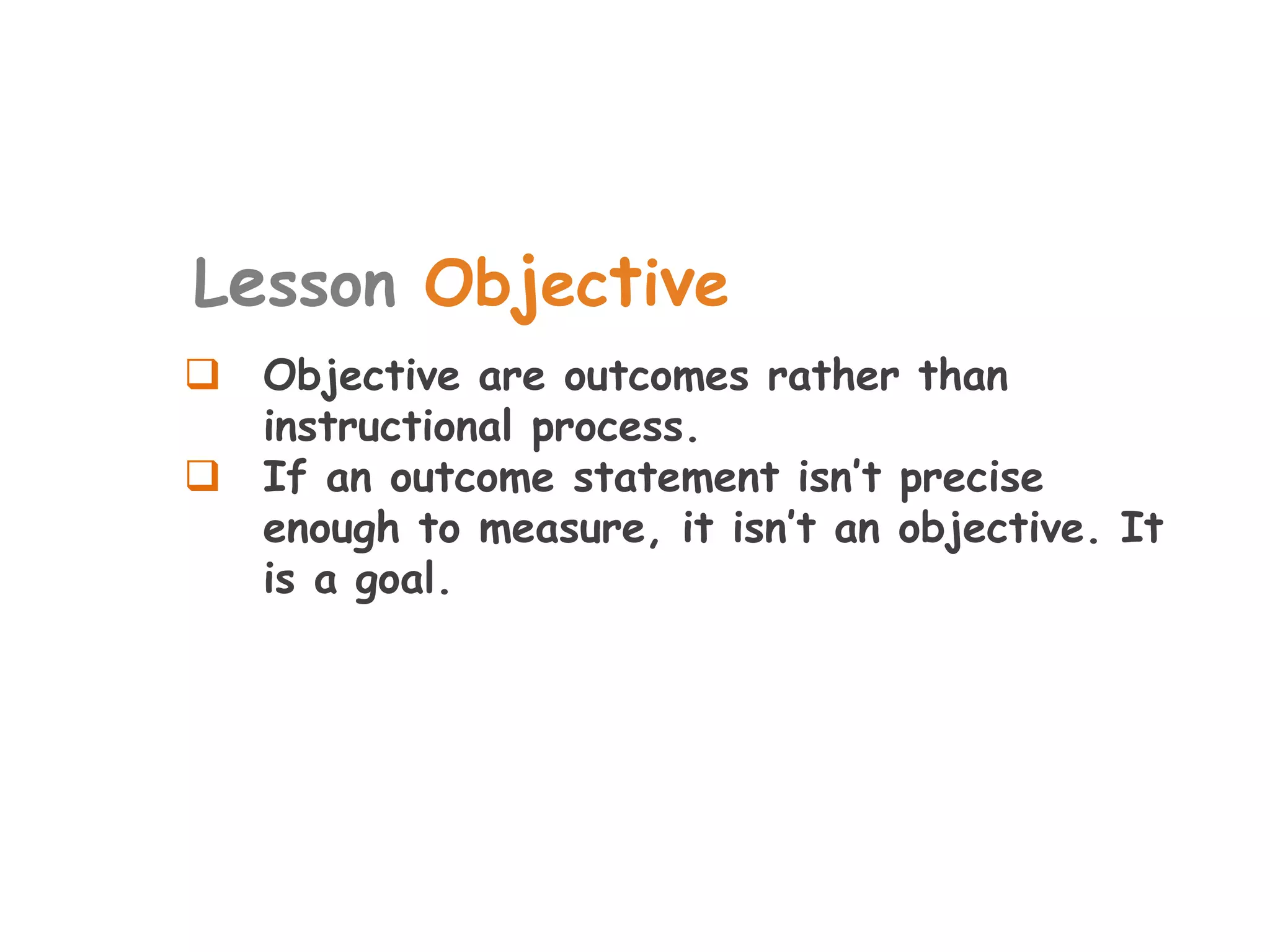 Lesson Objective

❑ Objective are outcomes rather than instructional process.

❑ If an outcome statement isn't precise enough to measure, it isn't an objective. It is a goal.